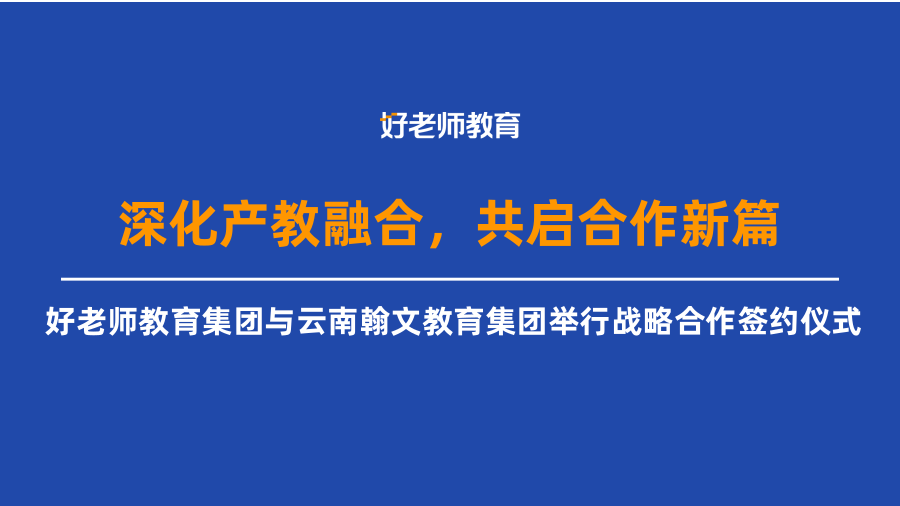 好老师教育

深化产教融合，共启合作新篇

好老师教育集团与云南翰文教育集团举行战略合作签约仪式